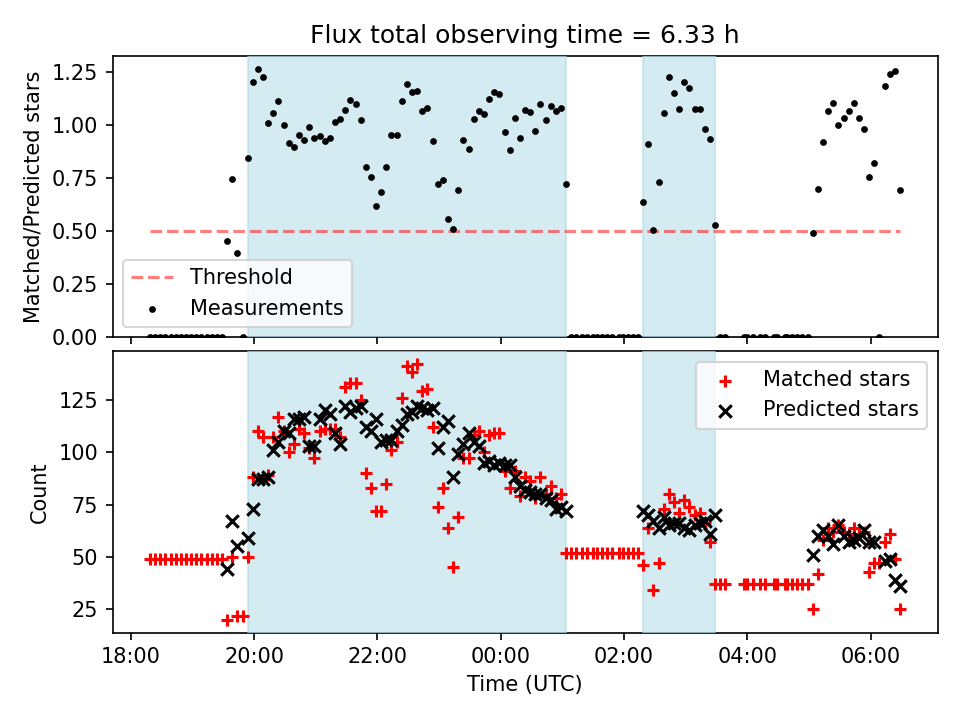 Flux total observing time = 6.33 h

Matched/Predicted stars

1.25
1.00
0.75
0.50
0.25
0.00

Threshold
Measurements

Count

125
100
75
50
25

Matched stars
Predicted stars

18:00
20:00
22:00
00:00
02:00
04:00
06:00

Time (UTC)